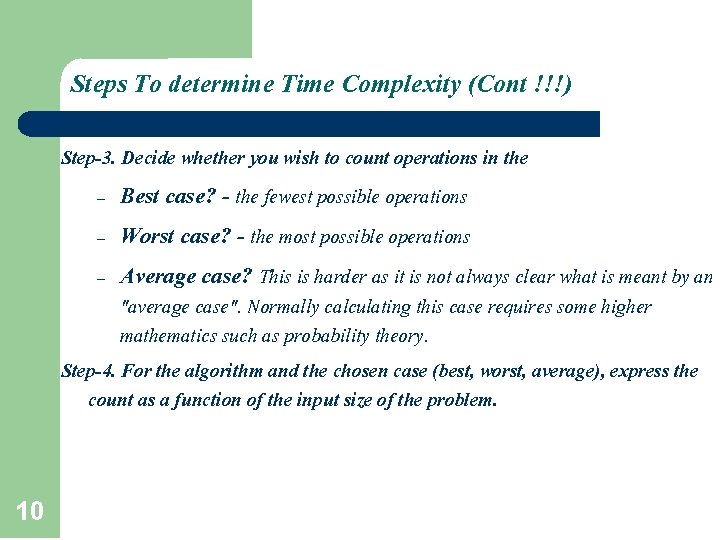 Steps To determine Time Complexity (Cont !!!)

Step-3. Decide whether you wish to count operations in the

– Best case? - the fewest possible operations

– Worst case? - the most possible operations

– Average case? This is harder as it is not always clear what is meant by an "average case". Normally calculating this case requires some higher mathematics such as probability theory.

Step-4. For the algorithm and the chosen case (best, worst, average), express the count as a function of the input size of the problem.

10